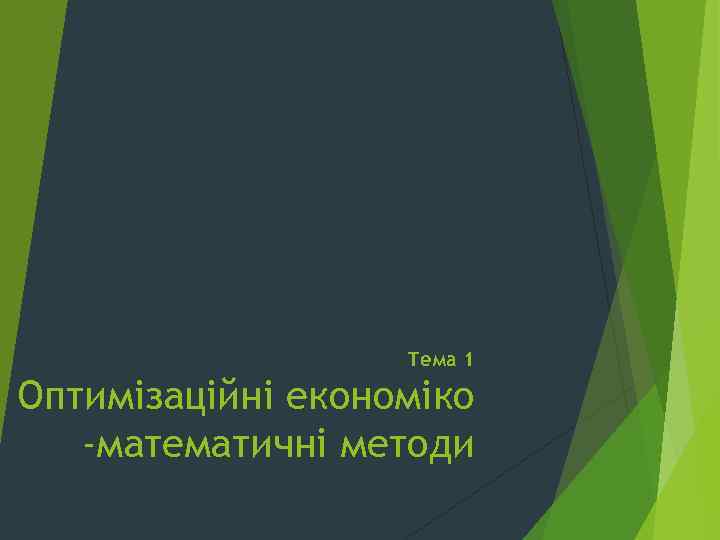 Тема 1

Оптимізаційні економіко -математичні методи